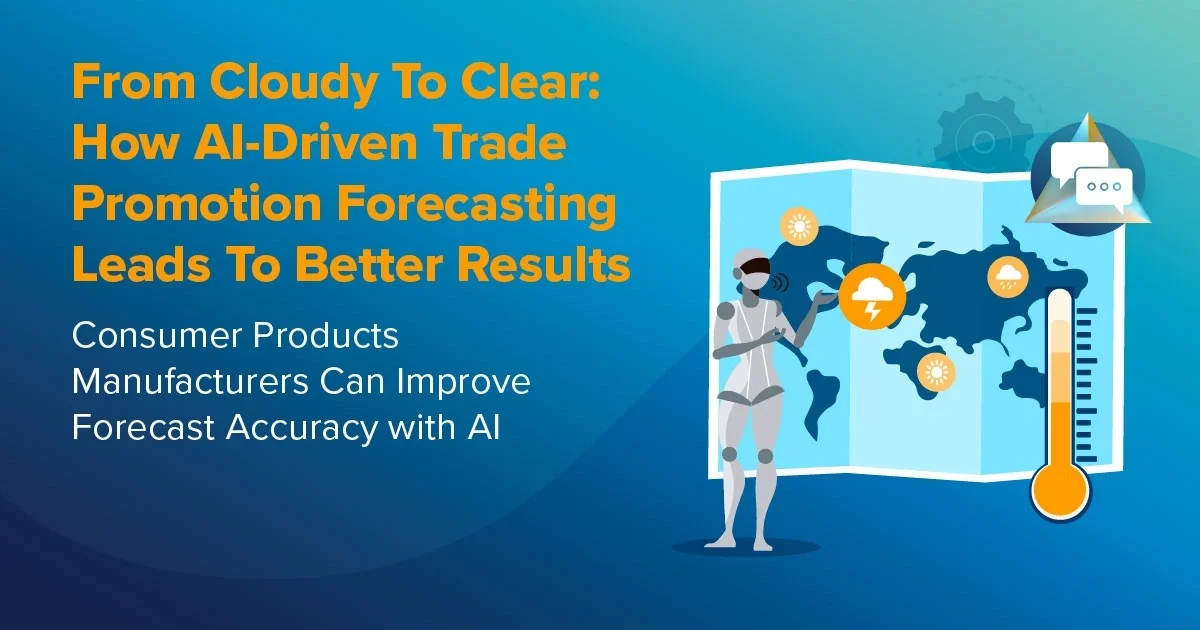 From Cloudy To Clear: How AI-Driven Trade Promotion Forecasting Leads To Better Results

Consumer Products Manufacturers Can Improve Forecast Accuracy with AI